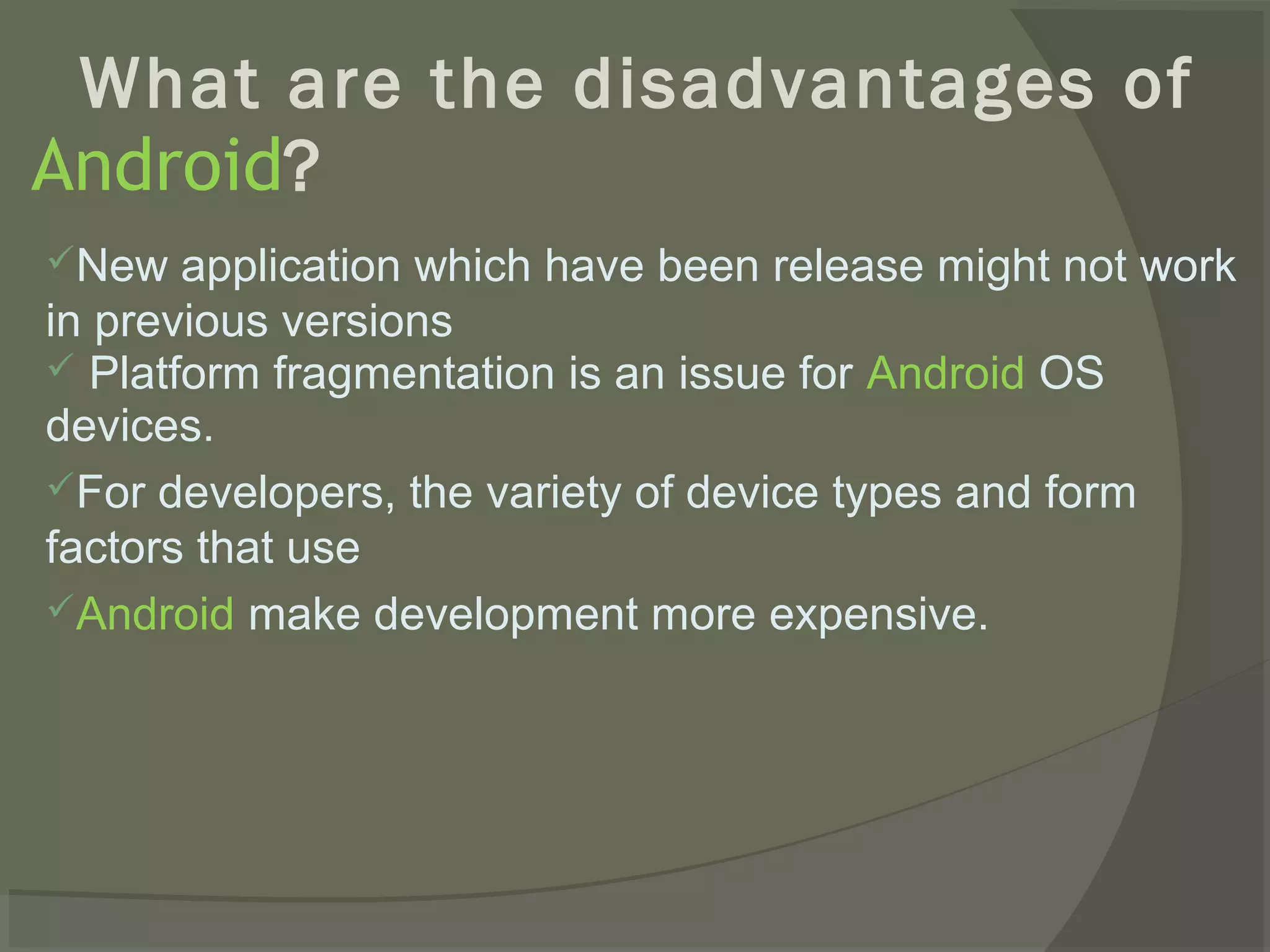 What are the disadvantages of Android?

✓New application which have been release might not work in previous versions

✓ Platform fragmentation is an issue for Android OS devices.

✓For developers, the variety of device types and form factors that use

✓Android make development more expensive.